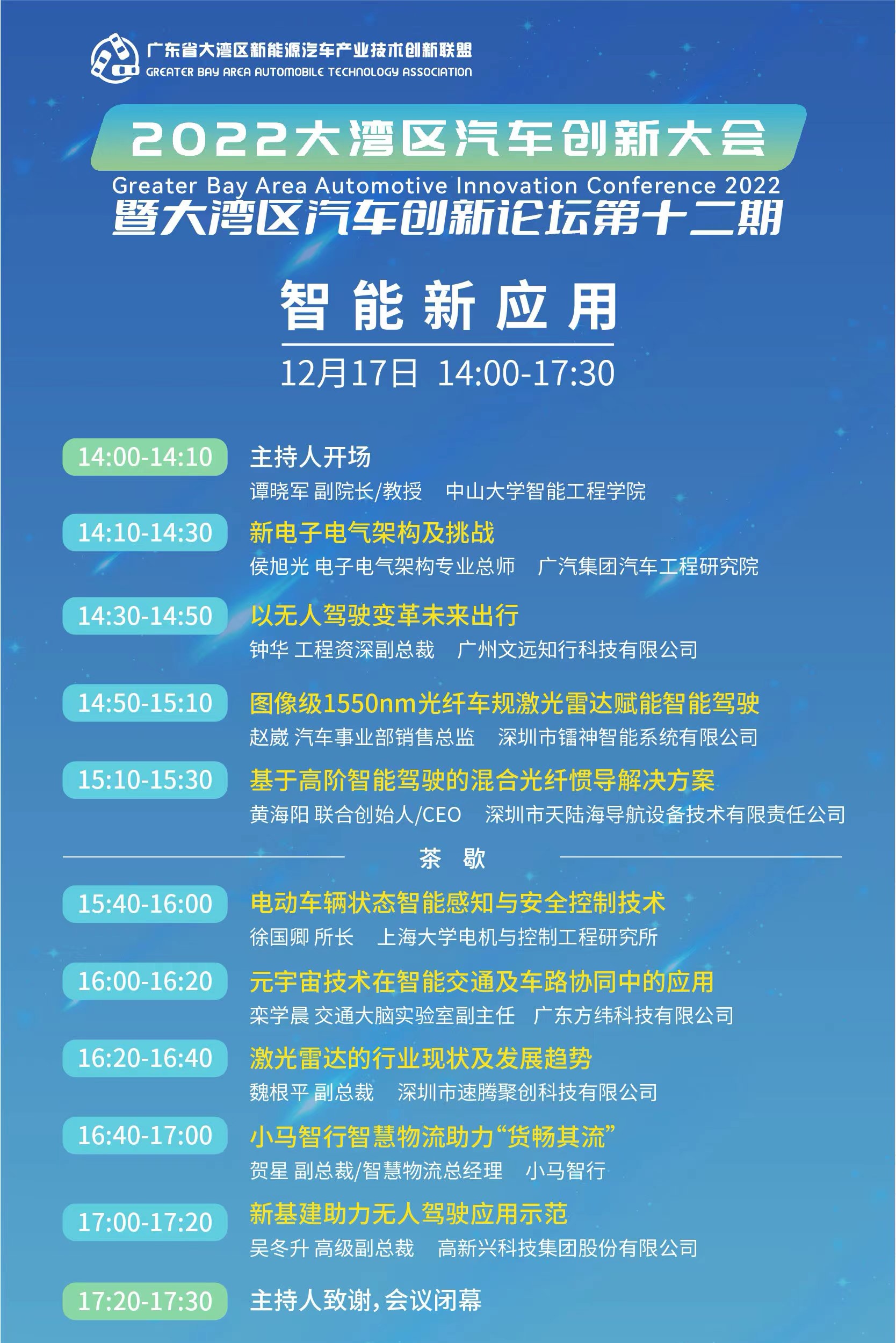 广东省大湾区新能源汽车产业技术创新联盟
GREATER BAY AREA AUTOMOBILE TECHNOLOGY ASSOCIATION

2022大湾区汽车创新大会
Greater Bay Area Automotive Innovation Conference 2022
暨大湾区汽车创新论坛第十二期

智能新应用
12月17日 14:00-17:30

14:00-14:10 主持人开场
谭晓军 副院长/教授 中山大学智能工程学院

14:10-14:30 新电子电气架构及挑战
侯旭光 电子电气架构专业总师 广汽集团汽车工程研究院

14:30-14:50 以无人驾驶变革未来出行
钟华 工程资深副总裁 广州文远知行科技有限公司

14:50-15:10 图像级1550nm光纤车规激光雷达赋能智能驾驶
赵崴 汽车事业部销售总监 深圳市镭神智能系统有限公司

15:10-15:30 基于高阶智能驾驶的混合光纤惯导解决方案
黄海阳 联合创始人/CEO 深圳市天陆海导航设备技术有限责任公司

茶 歇

15:40-16:00 电动车辆状态智能感知与安全控制技术
徐国卿 所长 上海大学电机与控制工程研究所

16:00-16:20 元宇宙技术在智能交通及车路协同中的应用
栾学晨 交通大脑实验室副主任 广东方纬科技有限公司

16:20-16:40 激光雷达的行业现状及发展趋势
魏根平 副总裁 深圳市速腾聚创科技有限公司

16:40-17:00 小马智行智慧物流助力“货畅其流”
贺星 副总裁/智慧物流总经理 小马智行

17:00-17:20 新基建助力无人驾驶应用示范
吴冬升 高级副总裁 高新兴科技集团股份有限公司

17:20-17:30 主持人致谢，会议闭幕